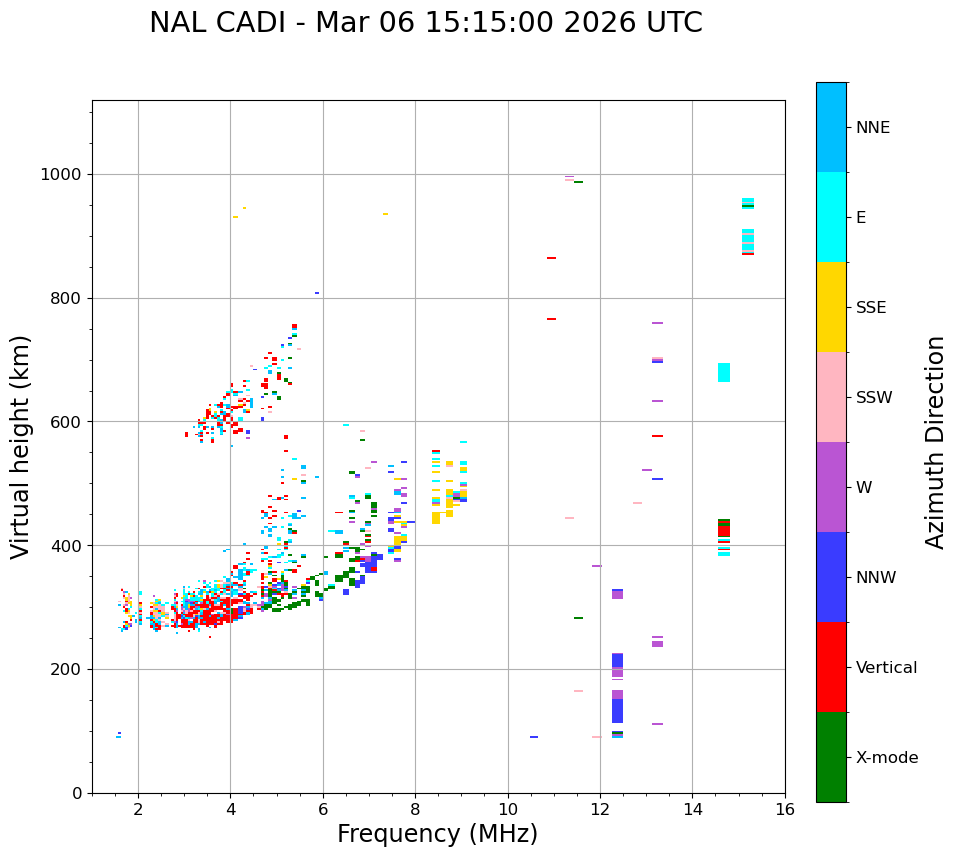 NAL CADI - Mar 06 15:15:00 2026 UTC

Virtual height (km)

1000
800
600
400
200
0

2
4
6
8
10
12
14
16

Frequency (MHz)

NNE
E
SSE
SSW
W
NNW
Vertical
X-mode

Azimuth Direction